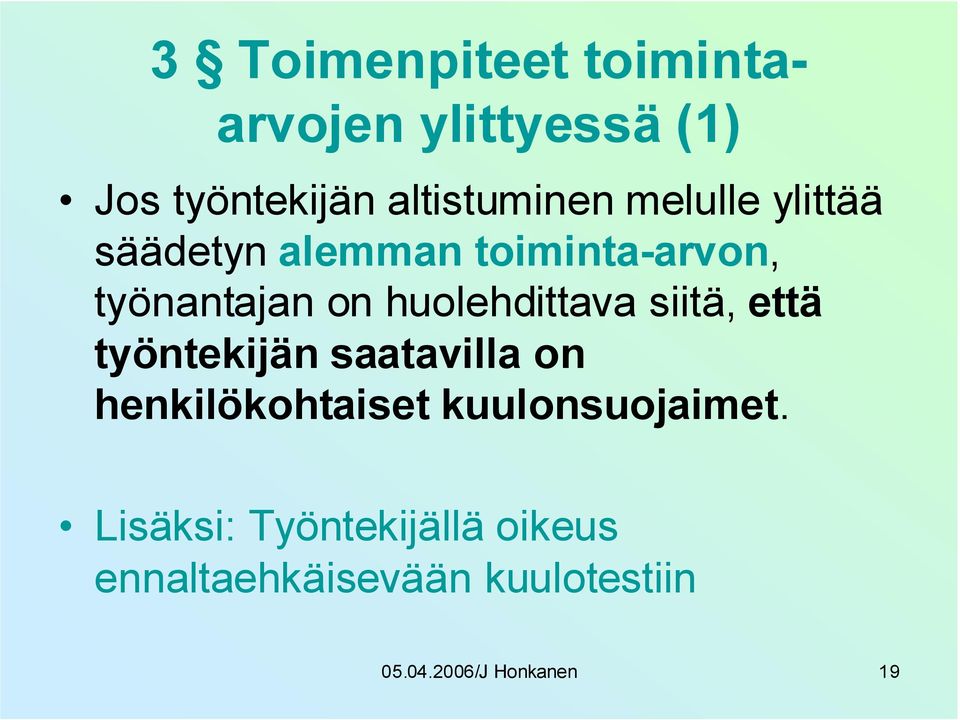 3 § Toimenpiteet toiminta-arvojen ylittyessä (1)

• Jos työntekijän altistuminen melulle ylittää säädetyn alemman toiminta-arvon, työnantajan on huolehdittava siitä, että työntekijän saatavilla on henkilökohtaiset kuulonsuojaimet.

• Lisäksi: Työntekijällä oikeus ennaltaehkäisevään kuulotestiin

05.04.2006/J Honkanen

19